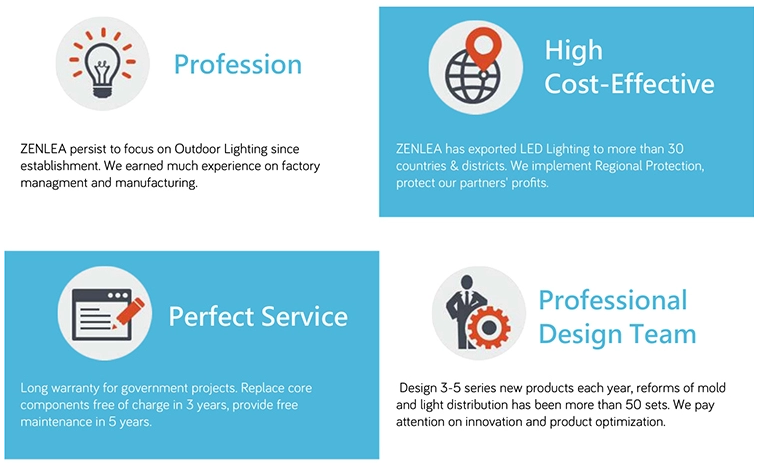 Profession

ZENLEA persist to focus on Outdoor Lighting since establishment. We earned much experience on factory managment and manufacturing.

High Cost-Effective

ZENLEA has exported LED Lighting to more than 30 countries & districts. We implement Regional Protection, protect our partners' profits.

Perfect Service

Long warranty for government projects. Replace core components free of charge in 3 years, provide free maintenance in 5 years.

Professional Design Team

Design 3-5 series new products each year, reforms of mold and light distribution has been more than 50 sets. We pay attention on innovation and product optimization.